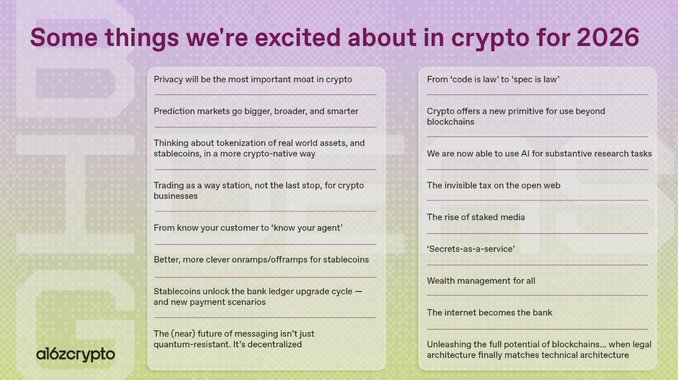 Some things we're excited about in crypto for 2026

Privacy will be the most important moat in crypto

Prediction markets go bigger, broader, and smarter

Thinking about tokenization of real world assets, and stablecoins, in a more crypto-native way

Trading as a way station, not the last stop, for crypto businesses

From know your customer to 'know your agent'

Better, more clever onramps/offramps for stablecoins

Stablecoins unlock the bank ledger upgrade cycle — and new payment scenarios

The (near) future of messaging isn't just quantum-resistant. It's decentralized

From 'code is law' to 'spec is law'

Crypto offers a new primitive for use beyond blockchains

We are now able to use AI for substantive research tasks

The invisible tax on the open web

The rise of staked media

'Secrets-as-a-service'

Wealth management for all

The internet becomes the bank

Unleashing the full potential of blockchains... when legal architecture finally matches technical architecture

a16zcrypto